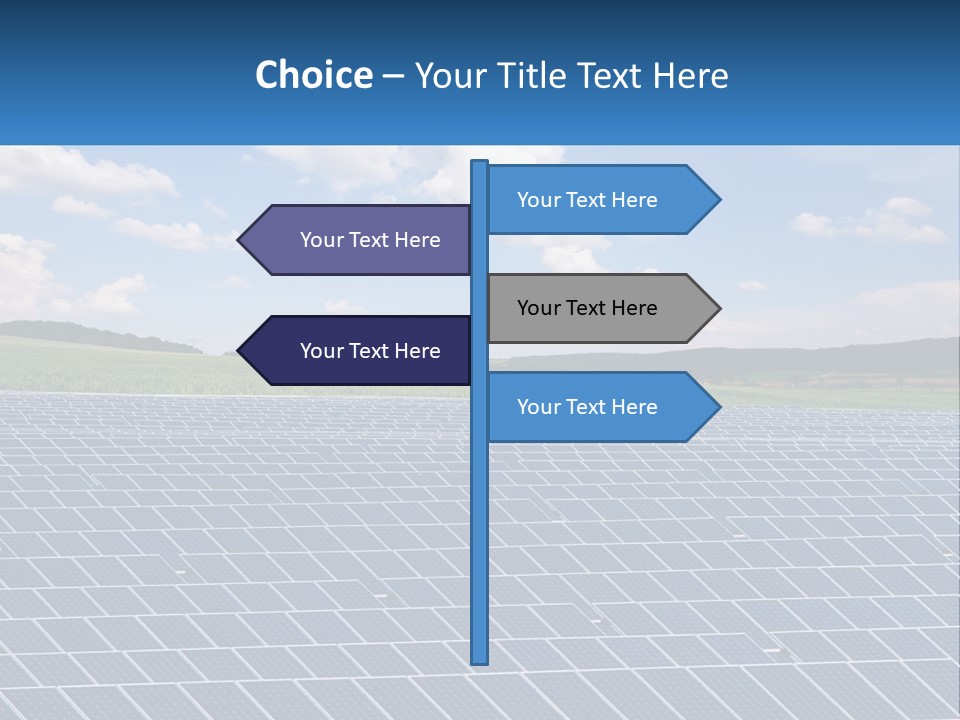 Choice – Your Title Text Here

Your Text Here

Your Text Here

Your Text Here

Your Text Here

Your Text Here